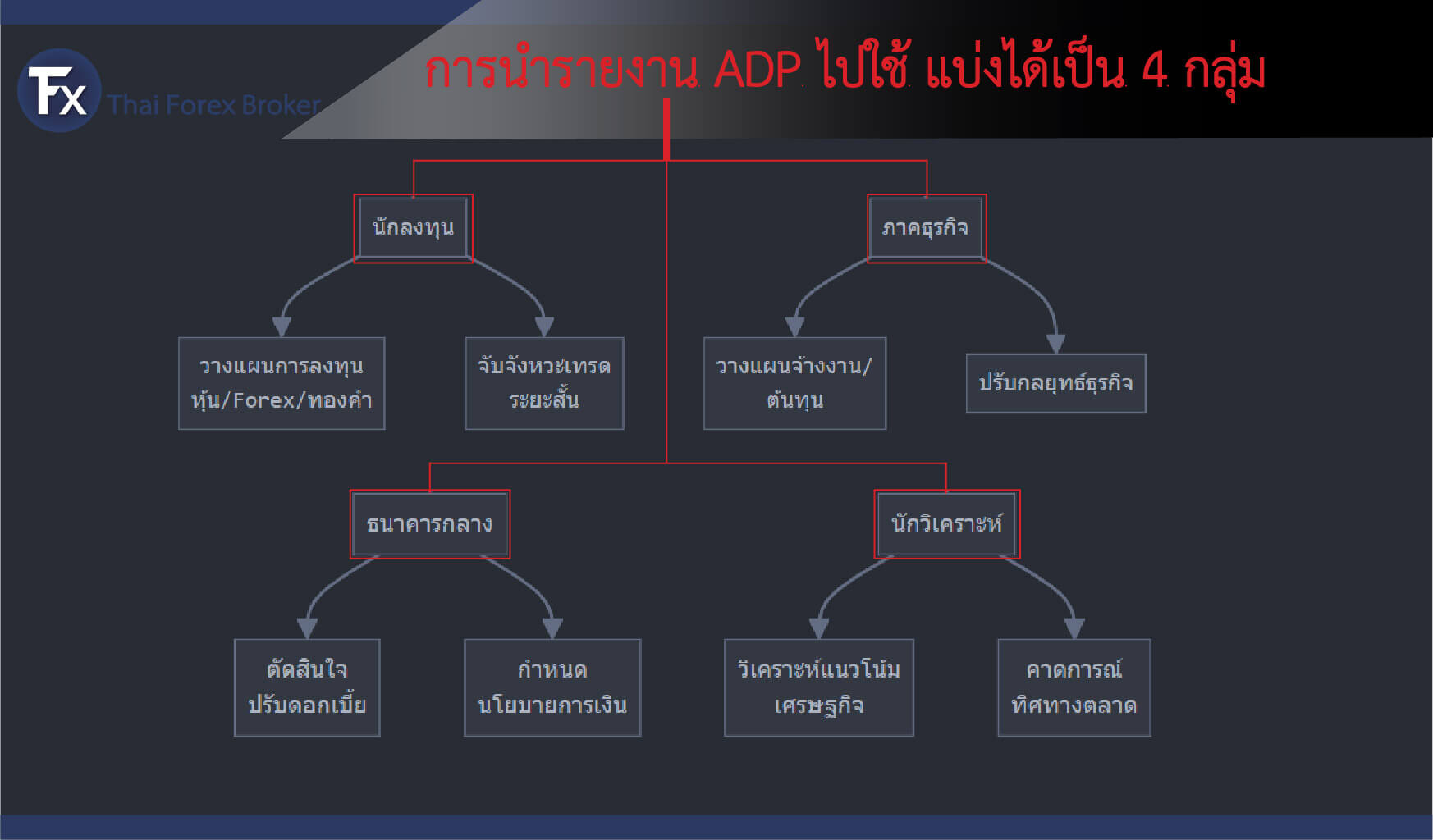 Fx Thai Forex Broker

การนำรายงาน ADP ไปใช้ แบ่งได้เป็น 4 กลุ่ม

นักลงทุน

วางแผนการลงทุน หุ้น/Forex/ทองคำ

จับจังหวะเทรด ระยะสั้น

ภาคธุรกิจ

วางแผนจ้างงาน/ ต้นทุน

ปรับกลยุทธ์ธุรกิจ

ธนาคารกลาง

ตัดสินใจ ปรับดอกเบี้ย

กำหนด นโยบายการเงิน

นักวิเคราะห์

วิเคราะห์แนวโน้ม เศรษฐกิจ

คาดการณ์ ทิศทางตลาด